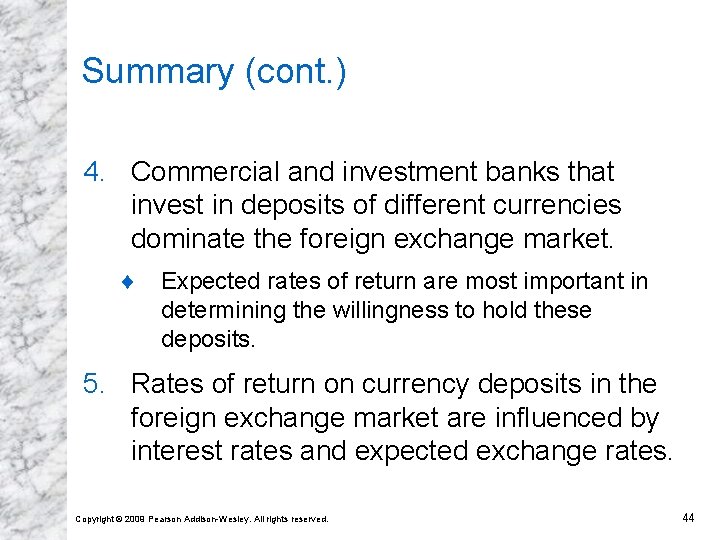 Summary (cont.)

4. Commercial and investment banks that invest in deposits of different currencies dominate the foreign exchange market.

♦ Expected rates of return are most important in determining the willingness to hold these deposits.

5. Rates of return on currency deposits in the foreign exchange market are influenced by interest rates and expected exchange rates.

Copyright © 2009 Pearson Addison-Wesley. All rights reserved.

44